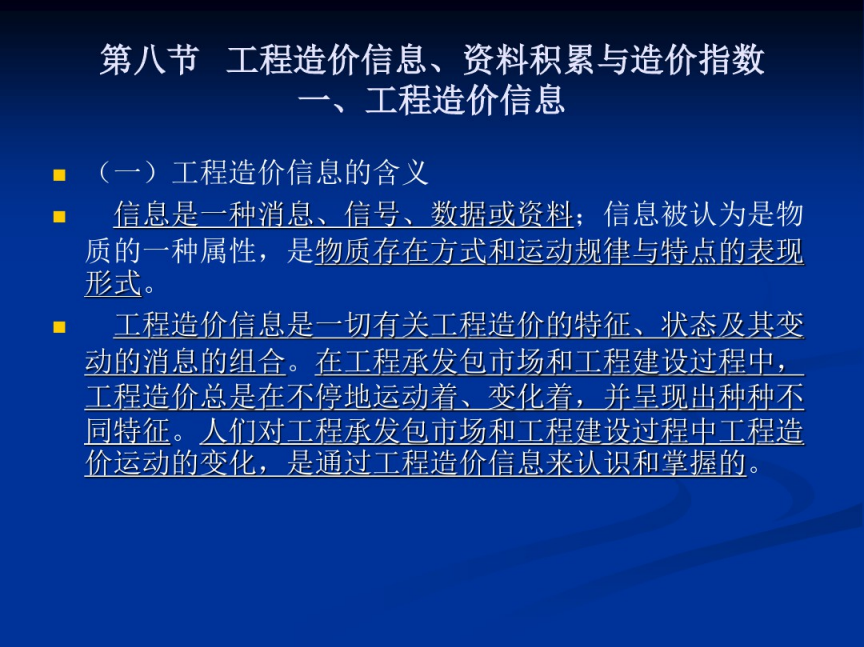 第八节　工程造价信息、资料积累与造价指数
一、工程造价信息

（一）工程造价信息的含义

信息是一种消息、信号、数据或资料；信息被认为是物质的一种属性，是物质存在方式和运动规律与特点的表现形式。

工程造价信息是一切有关工程造价的特征、状态及其变动的消息的组合。在工程承发包市场和工程建设过程中，工程造价总是在不停地运动着、变化着，并呈现出种种不同特征。人们对工程承发包市场和工程建设过程中工程造价运动的变化，是通过工程造价信息来认识和掌握的。